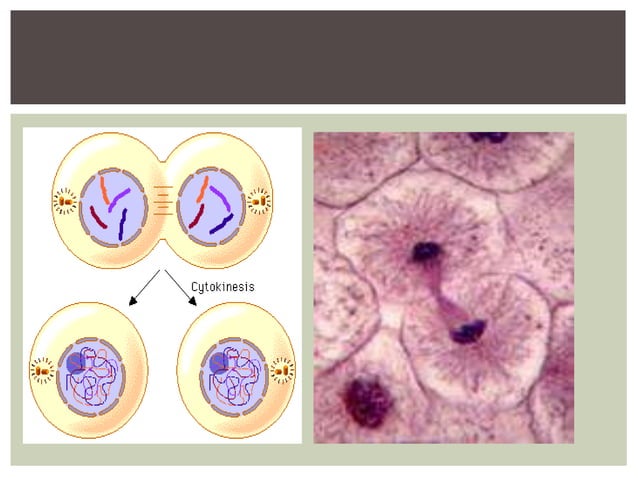 Cytokinesis